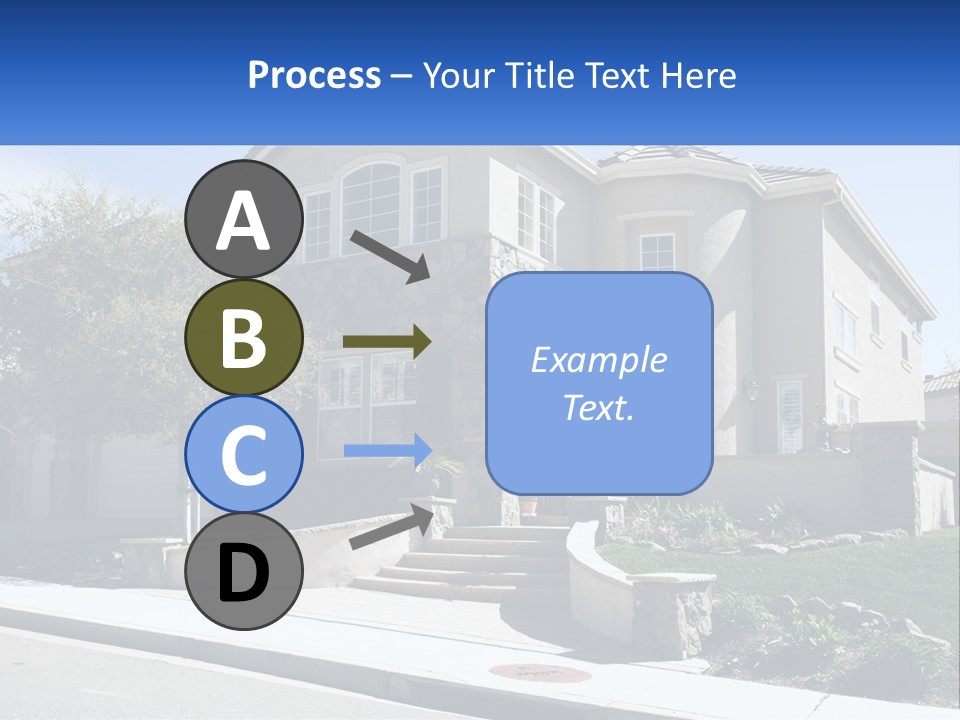 Process – Your Title Text Here

A

B

C

D

Example Text.